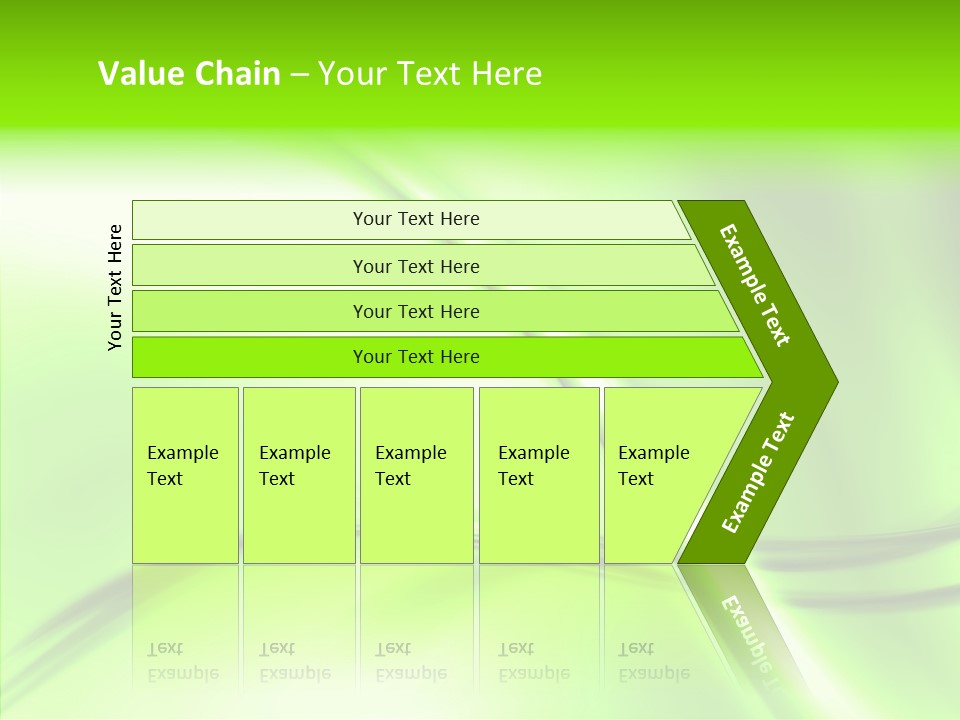 Value Chain – Your Text Here

Your Text Here

Your Text Here

Your Text Here

Your Text Here

Your Text Here

Example Text

Example Text

Example Text

Example Text

Example Text

Example Text

Example Text